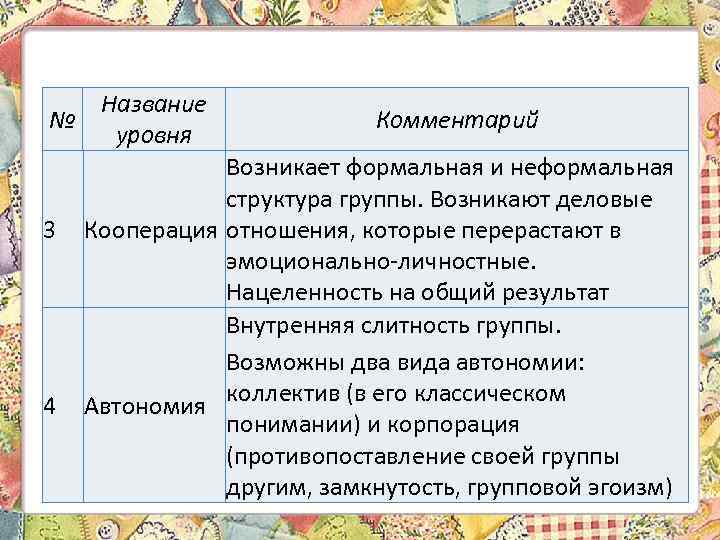 | № | Название уровня | Комментарий |
|---|---|---|
| 3 | Кооперация | Возникает формальная и неформальная структура группы. Возникают деловые отношения, которые перерастают в эмоционально-личностные. Нацеленность на общий результат |
| 4 | Автономия | Внутренняя слитность группы. Возможны два вида автономии: коллектив (в его классическом понимании) и корпорация (противопоставление своей группы другим, замкнутость, групповой эгоизм) |